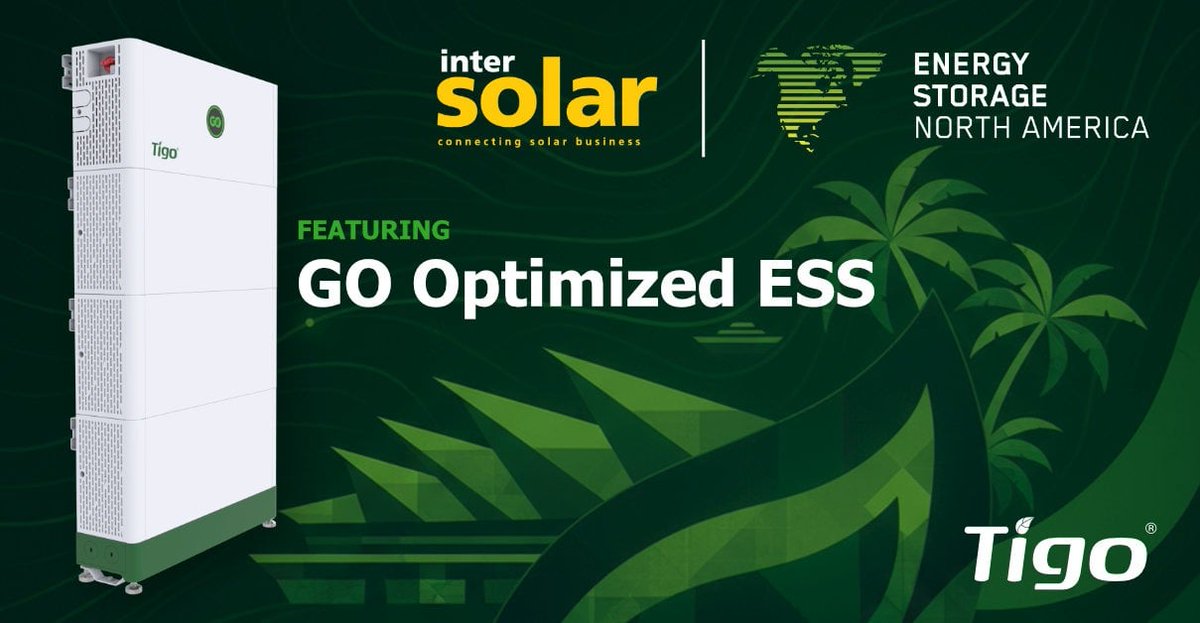 GO

Tigo

inter
solar
connecting solar business

ENERGY
STORAGE
NORTH AMERICA

FEATURING
GO Optimized ESS

Tigo®